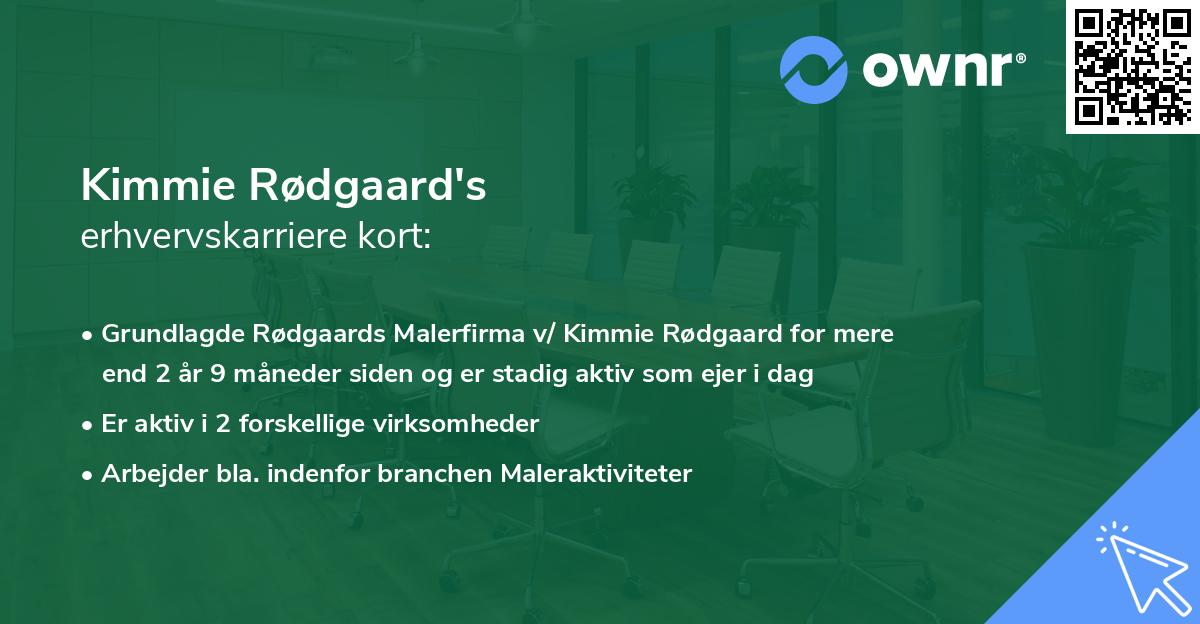 ownr®

Kimmie Rødgaard's
erhvervskarriere kort:

• Grundlagde Rødgaards Malerfirma v/ Kimmie Rødgaard for mere end 2 år 9 måneder siden og er stadig aktiv som ejer i dag
• Er aktiv i 2 forskellige virksomheder
• Arbejder bla. indenfor branchen Maleraktiviteter